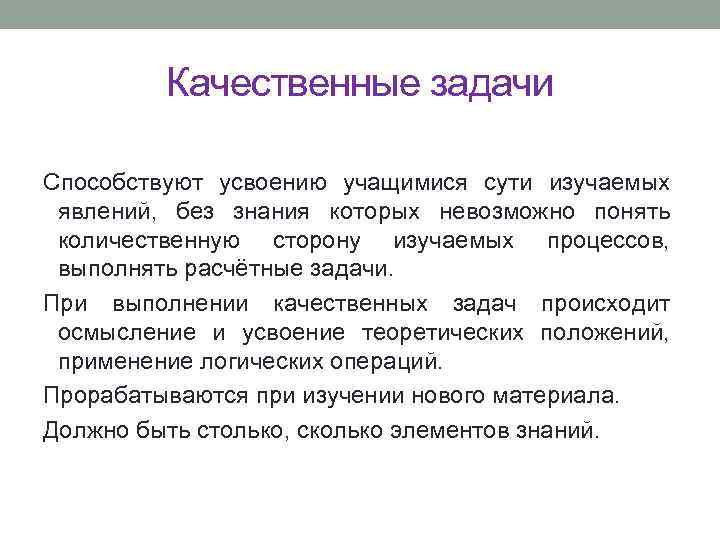 Качественные задачи

Способствуют усвоению учащимися сути изучаемых явлений, без знания которых невозможно понять количественную сторону изучаемых процессов, выполнять расчётные задачи.

При выполнении качественных задач происходит осмысление и усвоение теоретических положений, применение логических операций.

Прорабатываются при изучении нового материала.

Должно быть столько, сколько элементов знаний.